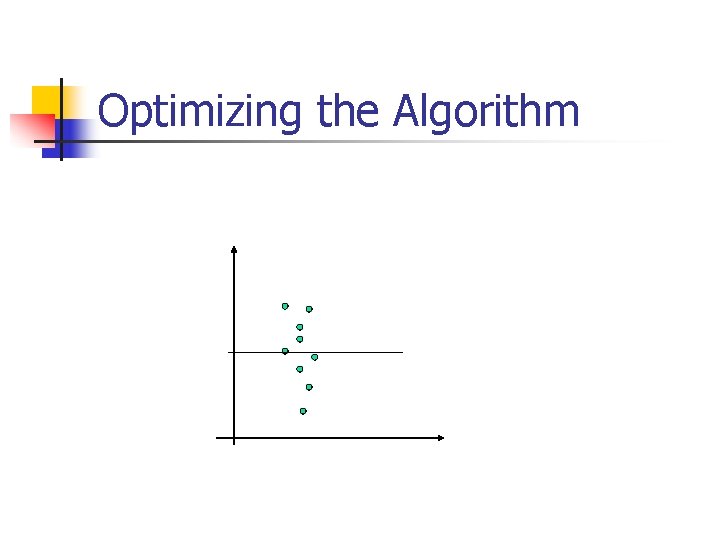 Optimizing the Algorithm